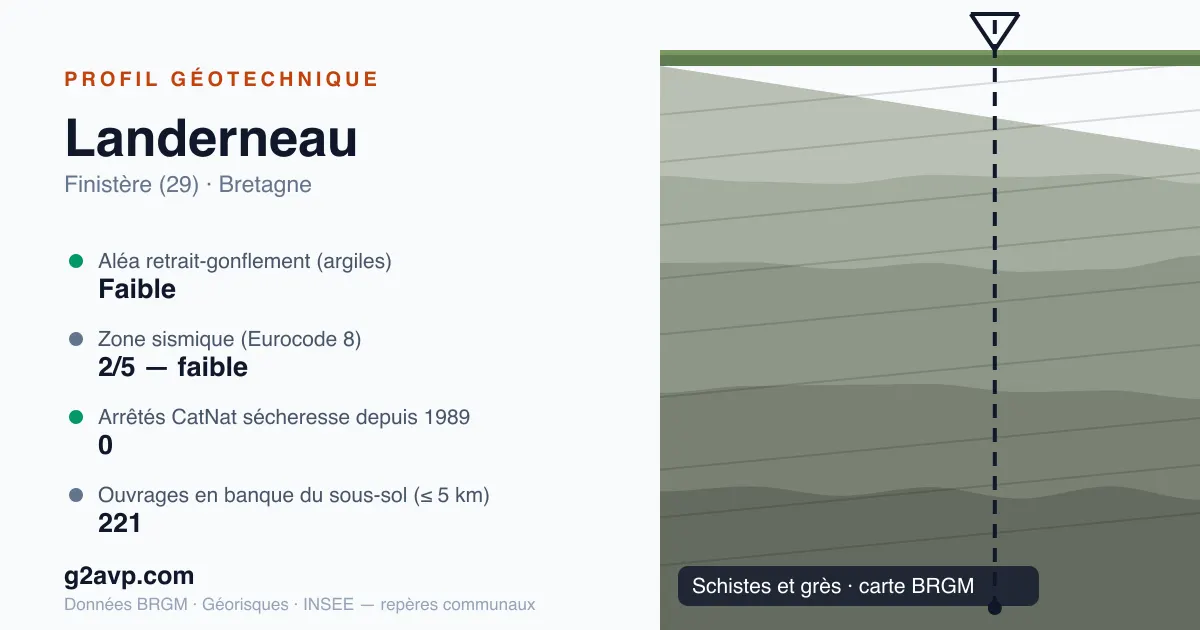 PROFIL GÉOTECHNIQUE

Landerneau

Finistère (29) · Bretagne

Aléa retrait-gonflement (argiles)
Faible

Zone sismique (Eurocode 8)
2/5 — faible

Arrêtés CatNat sécheresse depuis 1989
0

Ouvrages en banque du sous-sol (≤ 5 km)
221

g2avp.com

Données BRGM · Géorisques · INSEE — repères communaux

Schistes et grès · carte BRGM